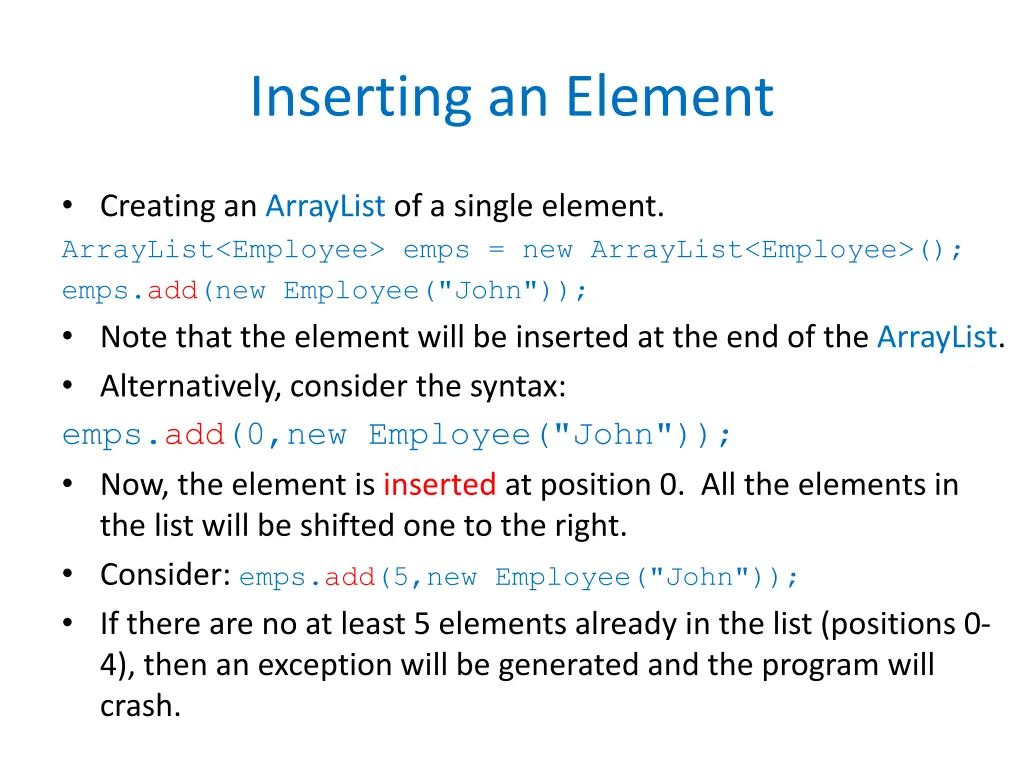 Inserting an Element

• Creating an ArrayList of a single element.
ArrayList<Employee> emps = new ArrayList<Employee>();
emps.add(new Employee("John"));

• Note that the element will be inserted at the end of the ArrayList.
• Alternatively, consider the syntax:
emps.add(0,new Employee("John"));

• Now, the element is inserted at position 0. All the elements in the list will be shifted one to the right.
• Consider: emps.add(5,new Employee("John"));
• If there are no at least 5 elements already in the list (positions 0-4), then an exception will be generated and the program will crash.